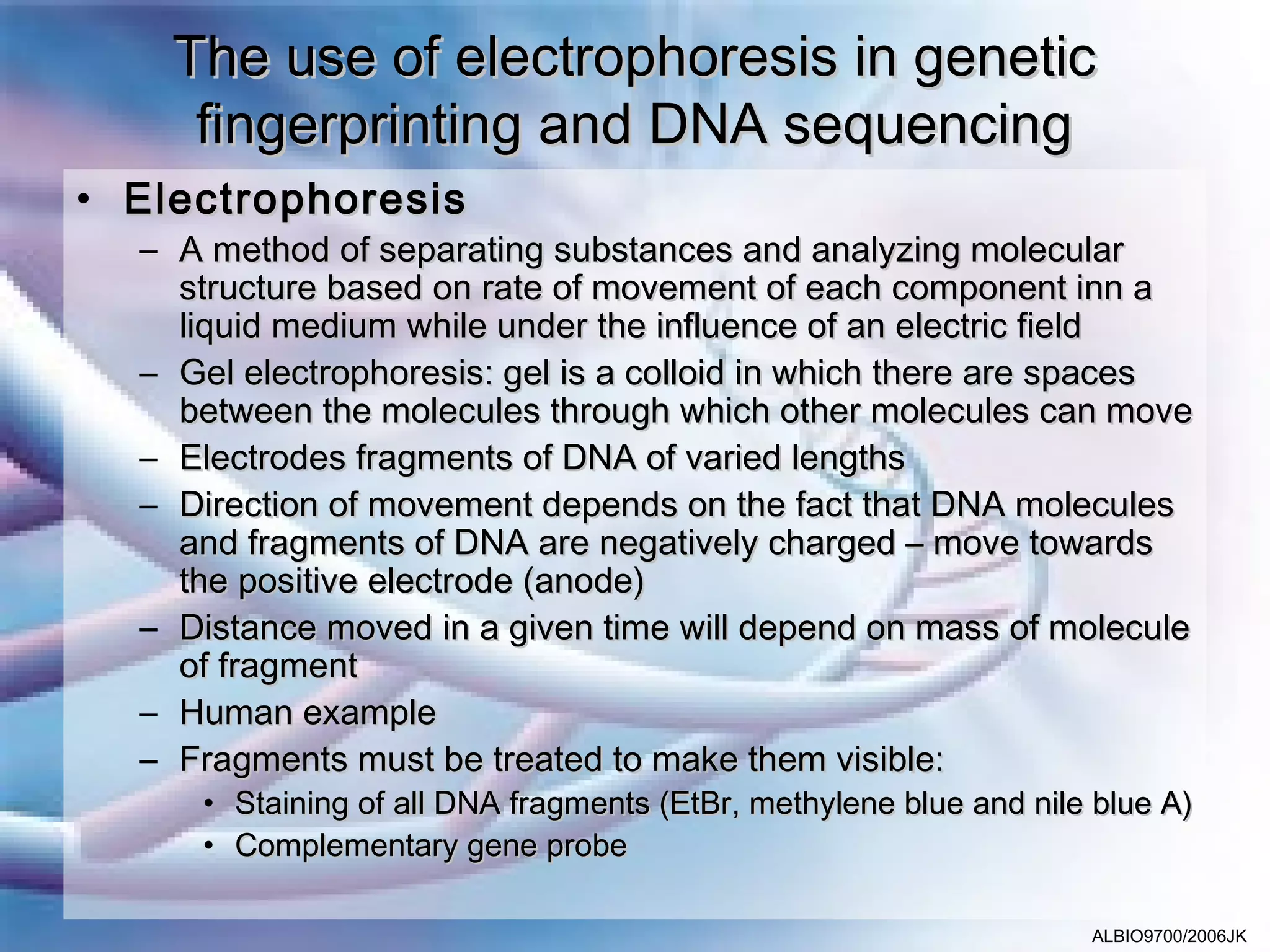 The use of electrophoresis in genetic fingerprinting and DNA sequencing

• Electrophoresis
– A method of separating substances and analyzing molecular structure based on rate of movement of each component inn a liquid medium while under the influence of an electric field
– Gel electrophoresis: gel is a colloid in which there are spaces between the molecules through which other molecules can move
– Electrodes fragments of DNA of varied lengths
– Direction of movement depends on the fact that DNA molecules and fragments of DNA are negatively charged – move towards the positive electrode (anode)
– Distance moved in a given time will depend on mass of molecule of fragment
– Human example
– Fragments must be treated to make them visible:
• Staining of all DNA fragments (EtBr, methylene blue and nile blue A)
• Complementary gene probe

ALBIO9700/2006JK